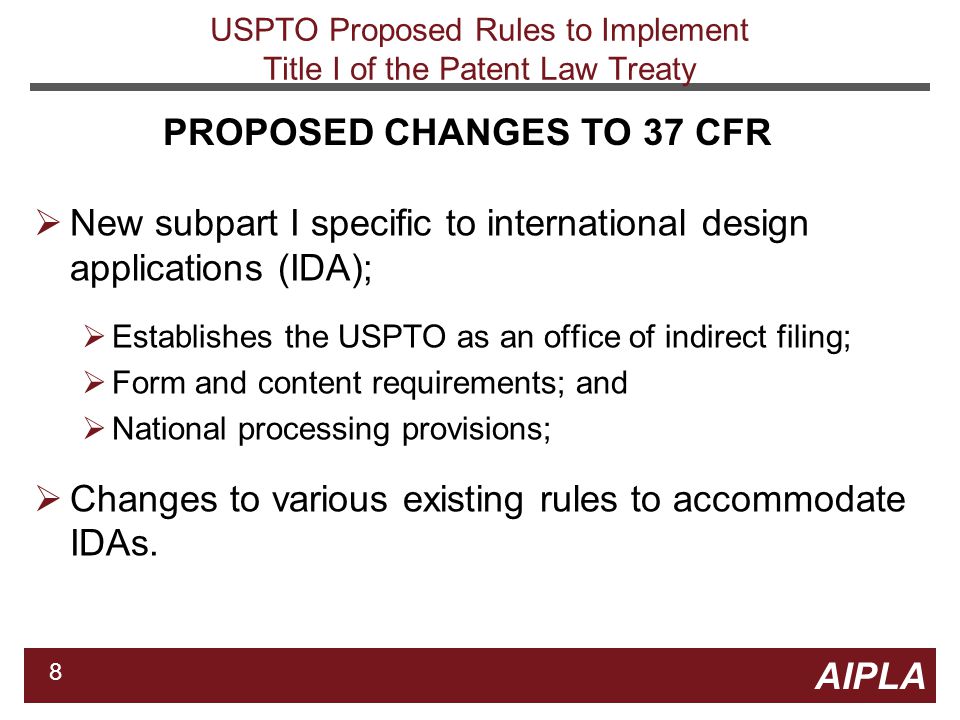 USPTO Proposed Rules to Implement
Title I of the Patent Law Treaty

PROPOSED CHANGES TO 37 CFR

➢ New subpart I specific to international design applications (IDA);

➢ Establishes the USPTO as an office of indirect filing;
➢ Form and content requirements; and
➢ National processing provisions;

➢ Changes to various existing rules to accommodate IDAs.

8

AIPLA